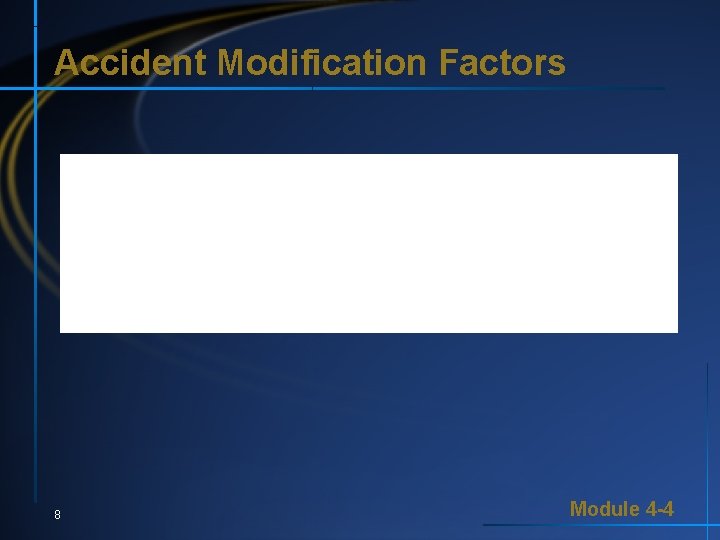 Accident Modification Factors

8

Module 4-4